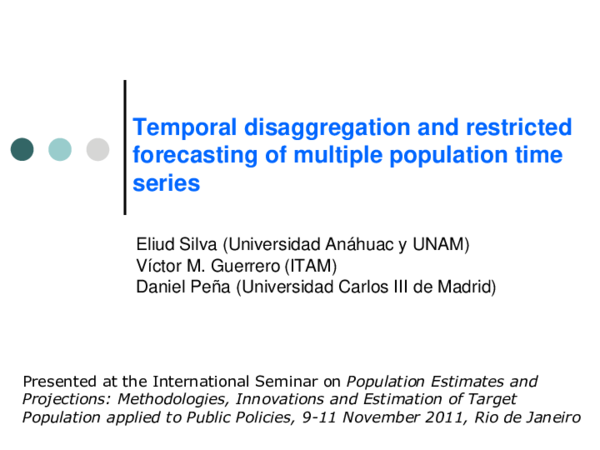 Temporal disaggregation and restricted forecasting of multiple population time series

Eliud Silva (Universidad Anáhuac y UNAM)
Víctor M. Guerrero (ITAM)
Daniel Peña (Universidad Carlos III de Madrid)

Presented at the International Seminar on Population Estimates and Projections: Methodologies, Innovations and Estimation of Target Population applied to Public Policies, 9-11 November 2011, Rio de Janeiro